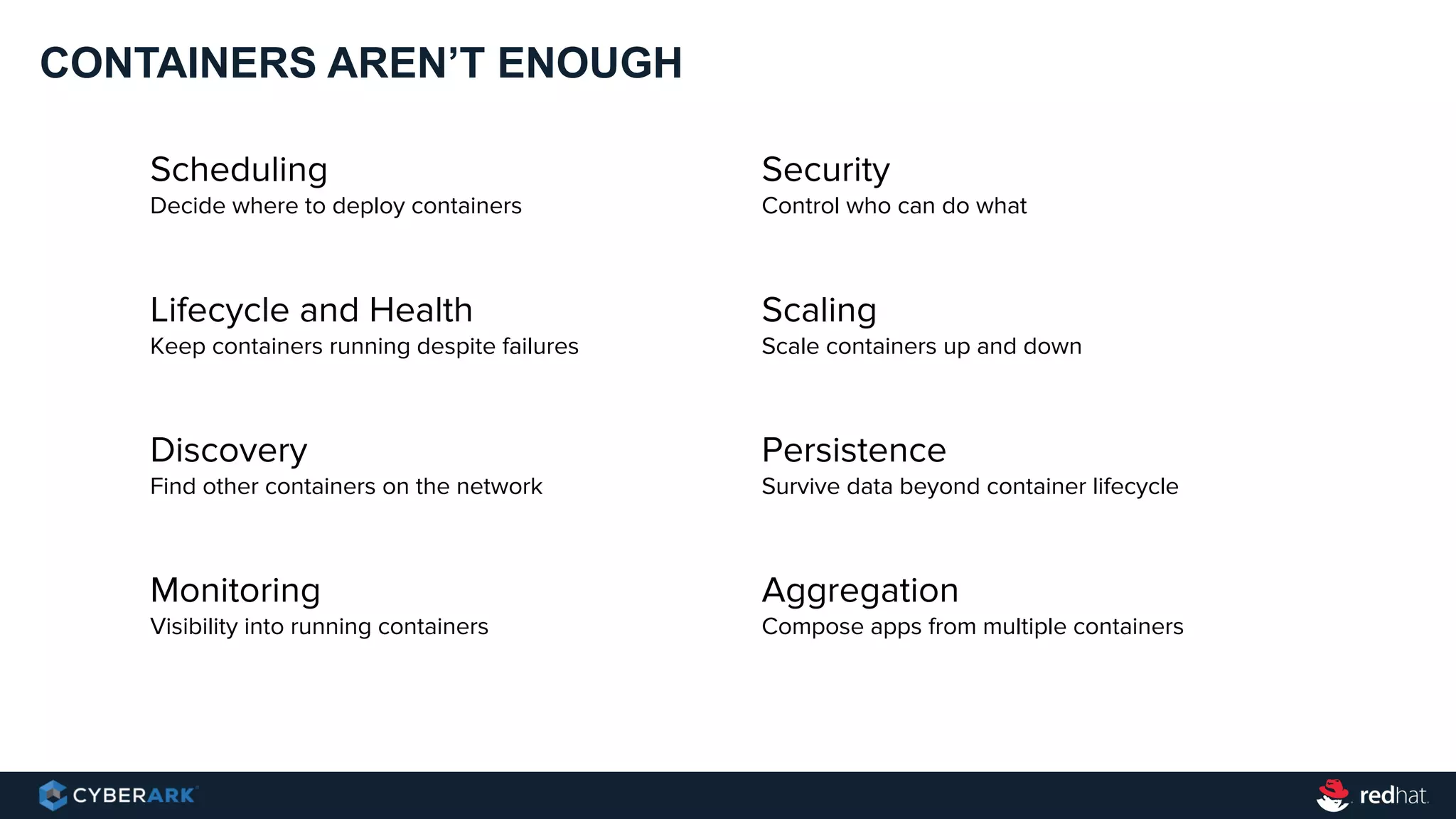 CONTAINERS AREN'T ENOUGH

Scheduling
Decide where to deploy containers

Lifecycle and Health
Keep containers running despite failures

Discovery
Find other containers on the network

Monitoring
Visibility into running containers

Security
Control who can do what

Scaling
Scale containers up and down

Persistence
Survive data beyond container lifecycle

Aggregation
Compose apps from multiple containers

CYBERARK

redhat.